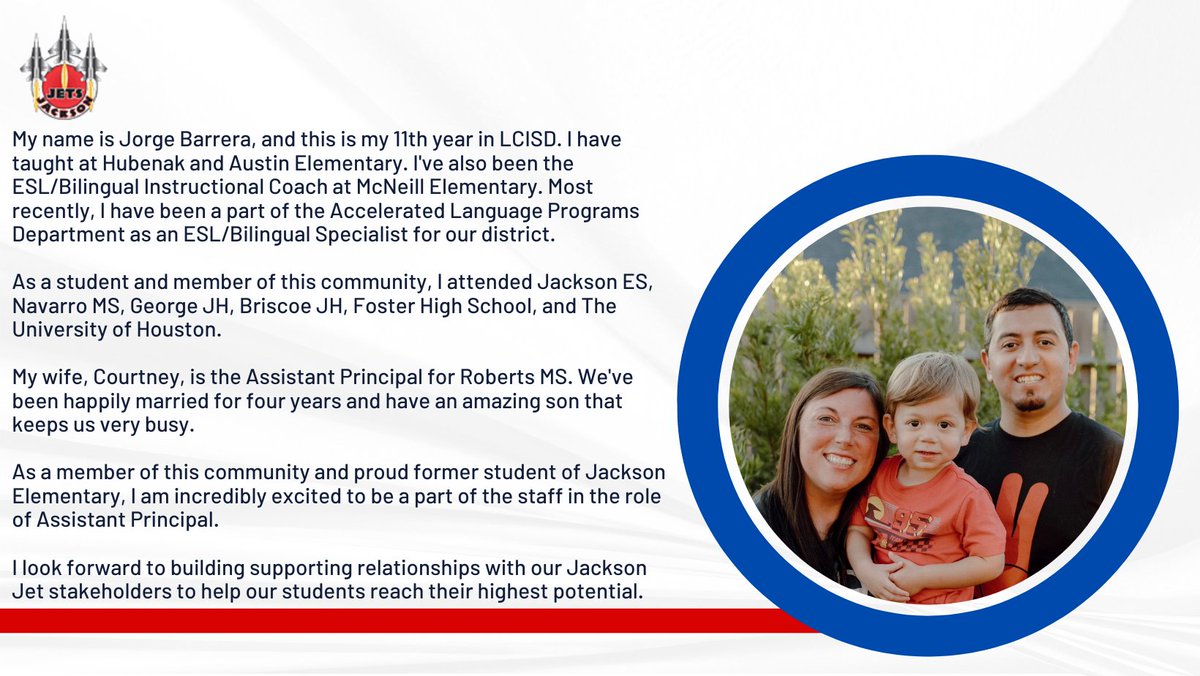 JETS
JACKSON

My name is Jorge Barrera, and this is my 11th year in LCISD. I have taught at Hubenak and Austin Elementary. I've also been the ESL/Bilingual Instructional Coach at McNeill Elementary. Most recently, I have been a part of the Accelerated Language Programs Department as an ESL/Bilingual Specialist for our district.

As a student and member of this community, I attended Jackson ES, Navarro MS, George JH, Briscoe JH, Foster High School, and The University of Houston.

My wife, Courtney, is the Assistant Principal for Roberts MS. We've been happily married for four years and have an amazing son that keeps us very busy.

As a member of this community and proud former student of Jackson Elementary, I am incredibly excited to be a part of the staff in the role of Assistant Principal.

I look forward to building supporting relationships with our Jackson Jet stakeholders to help our students reach their highest potential.

95